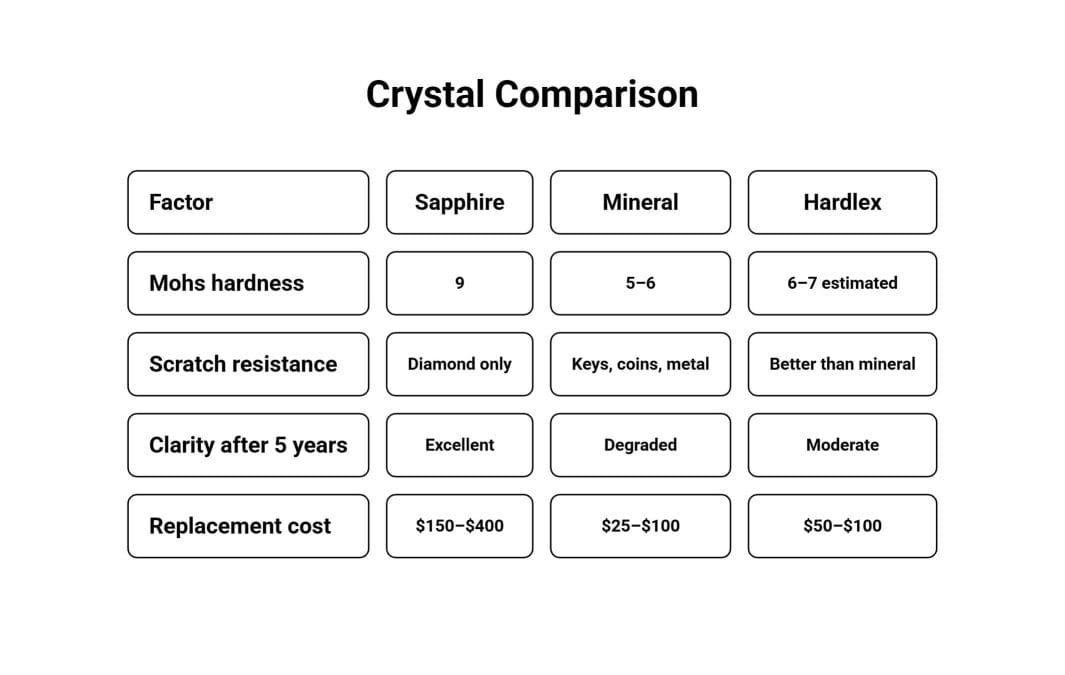 Crystal Comparison

| Factor | Sapphire | Mineral | Hardlex |
|---|---|---|---|
| Mohs hardness | 9 | 5–6 | 6–7 estimated |
| Scratch resistance | Diamond only | Keys, coins, metal | Better than mineral |
| Clarity after 5 years | Excellent | Degraded | Moderate |
| Replacement cost | \$150–\$400 | \$25–\$100 | \$50–\$100 |